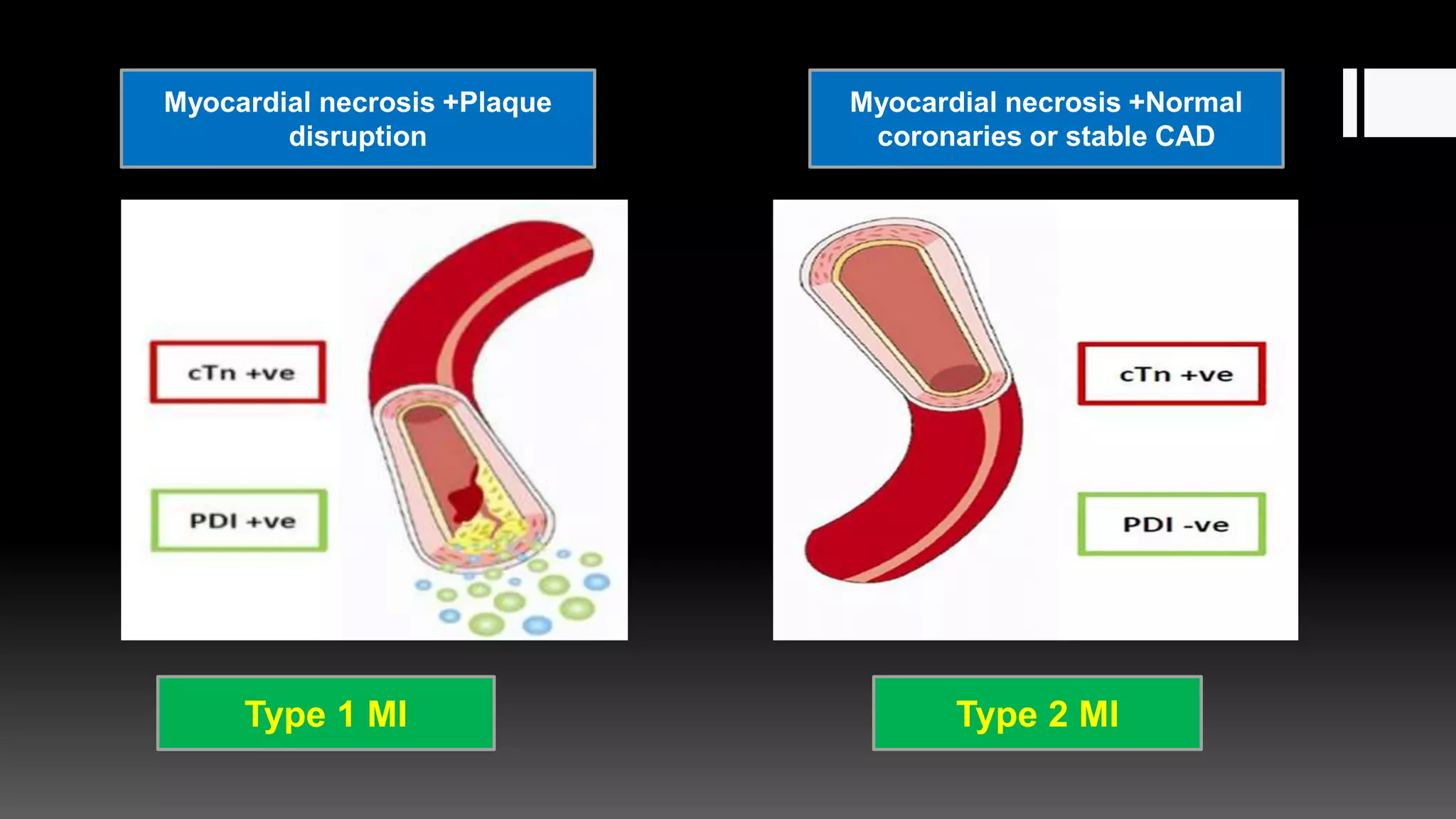 Myocardial necrosis +Plaque disruption

cTn +ve

PDI +ve

Type 1 MI

Myocardial necrosis +Normal coronaries or stable CAD

cTn +ve

PDI -ve

Type 2 MI